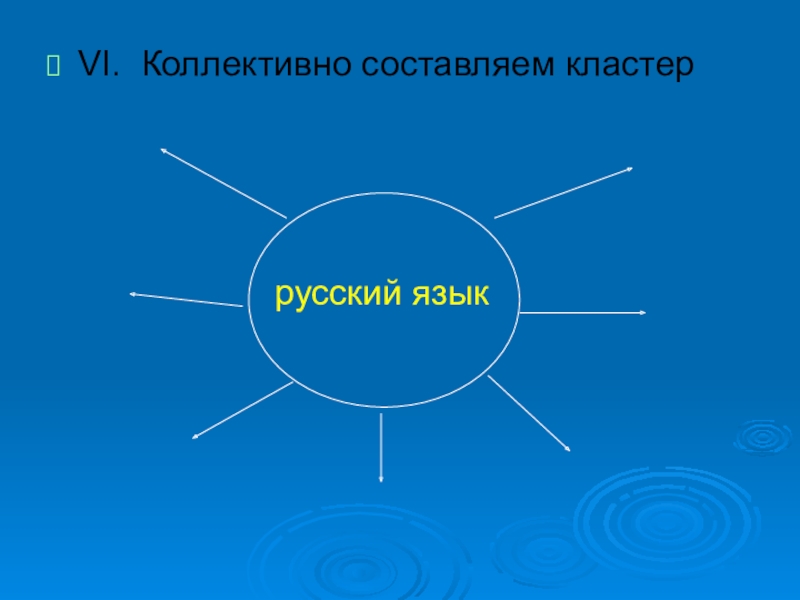 VI. Коллективно составляем кластер

русский язык